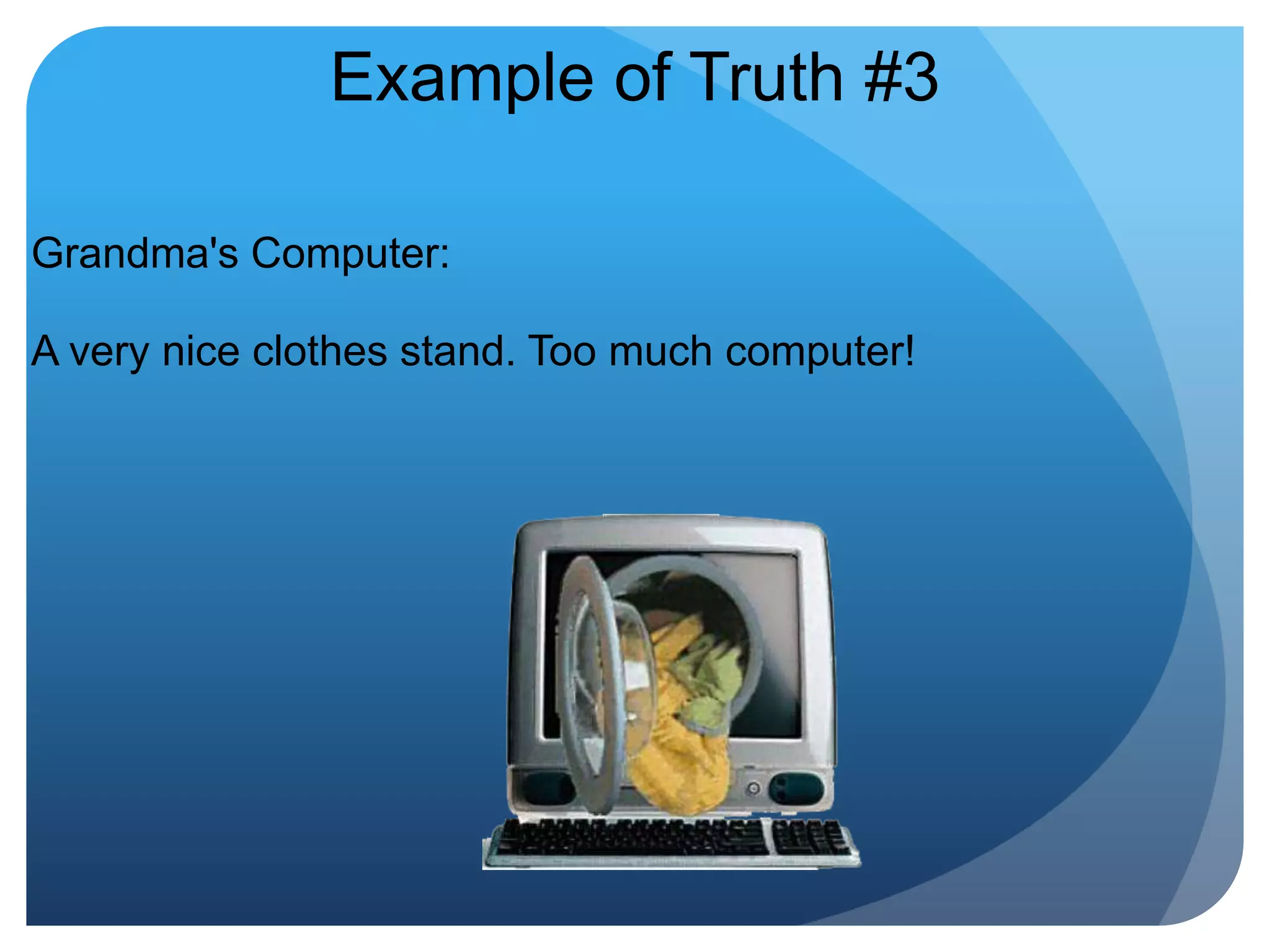 Example of Truth #3

Grandma's Computer:

A very nice clothes stand. Too much computer!